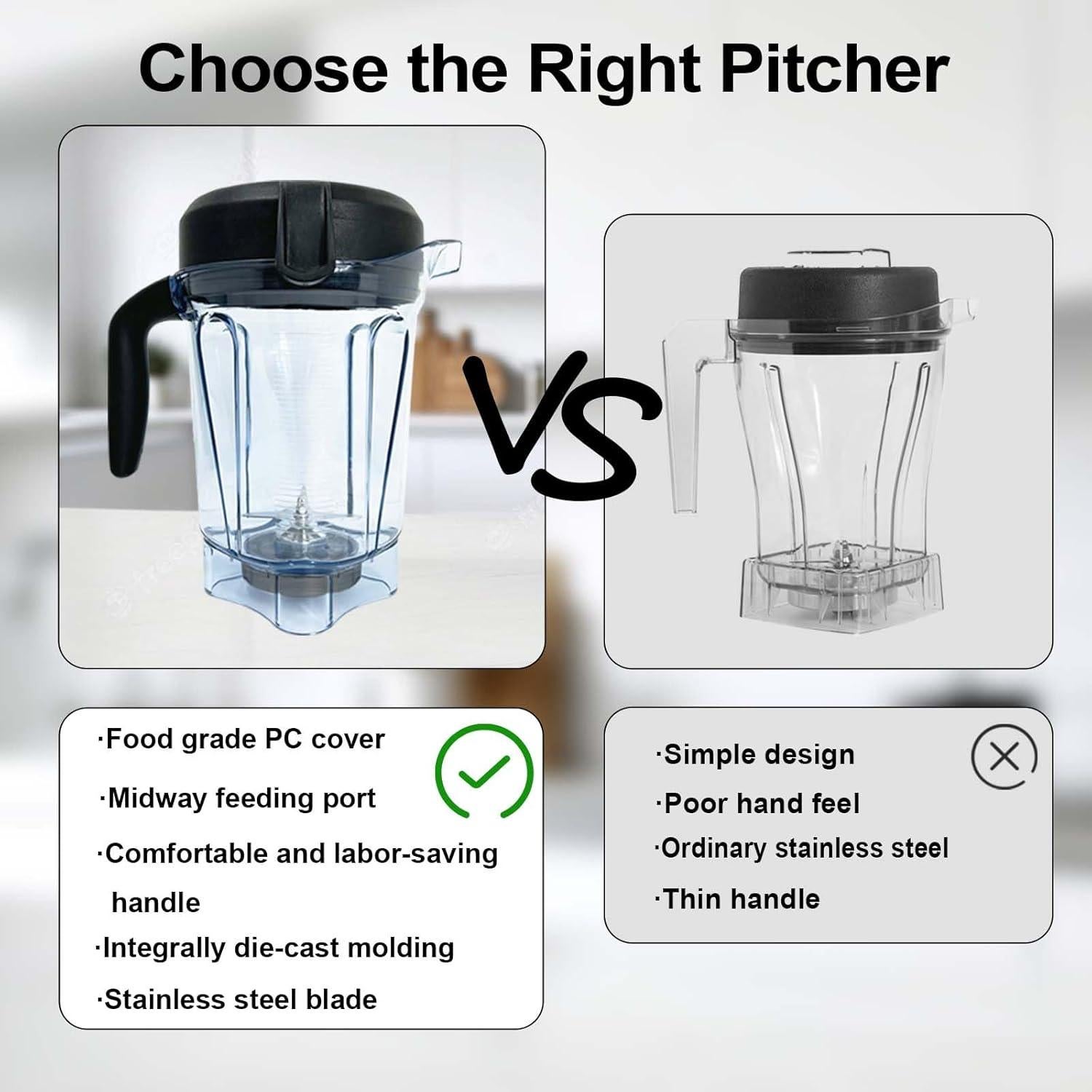 Choose the Right Pitcher

VS

·Food grade PC cover

·Midway feeding port

·Comfortable and labor-saving handle

·Integrally die-cast molding

·Stainless steel blade

·Simple design

·Poor hand feel

·Ordinary stainless steel

·Thin handle